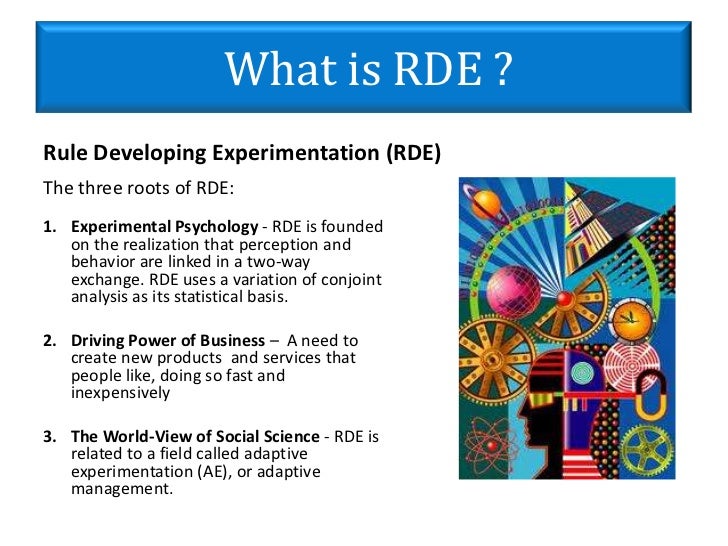 What is RDE ?

Rule Developing Experimentation (RDE)

The three roots of RDE:

1. Experimental Psychology - RDE is founded on the realization that perception and behavior are linked in a two-way exchange. RDE uses a variation of conjoint analysis as its statistical basis.

2. Driving Power of Business – A need to create new products and services that people like, doing so fast and inexpensively

3. The World-View of Social Science - RDE is related to a field called adaptive experimentation (AE), or adaptive management.